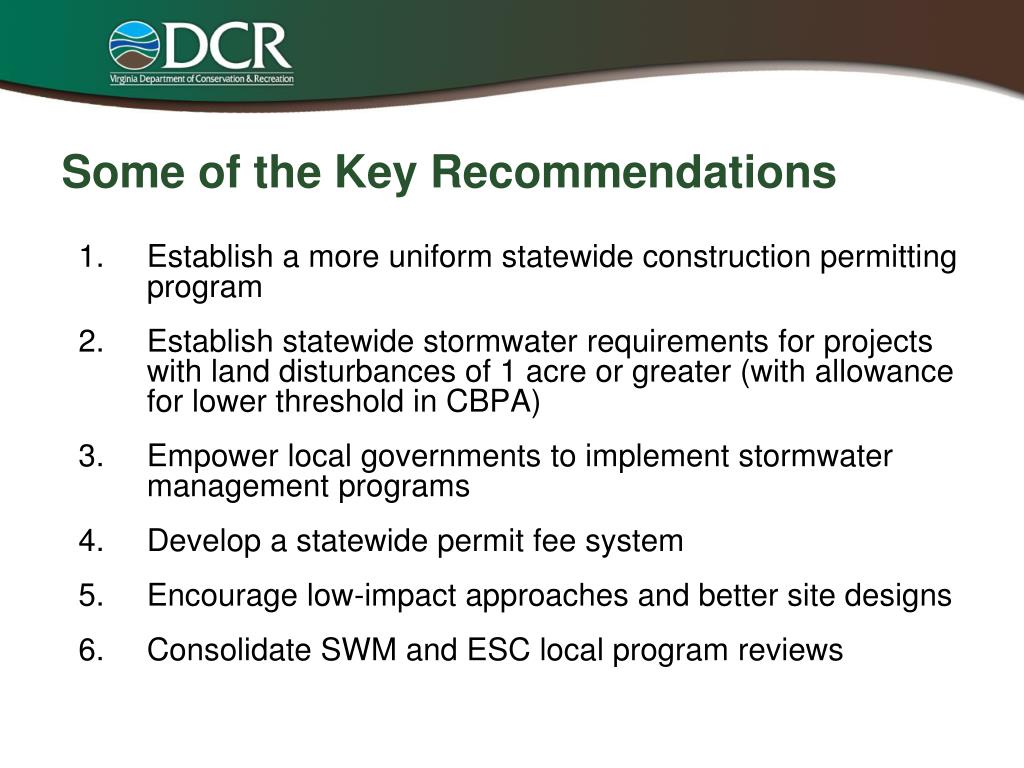 DCR
Virginia Department of Conservation & Recreation

Some of the Key Recommendations

1. Establish a more uniform statewide construction permitting program

2. Establish statewide stormwater requirements for projects with land disturbances of 1 acre or greater (with allowance for lower threshold in CBPA)

3. Empower local governments to implement stormwater management programs

4. Develop a statewide permit fee system

5. Encourage low-impact approaches and better site designs

6. Consolidate SWM and ESC local program reviews